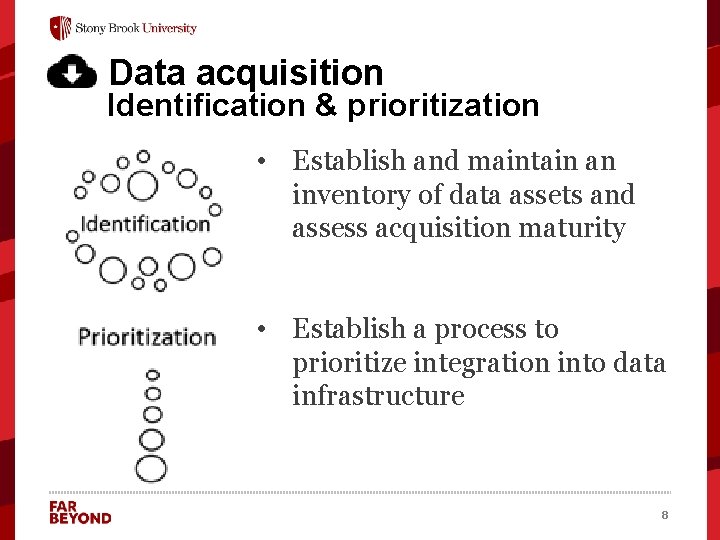 Stony Brook University

Data acquisition
Identification & prioritization

Identification

Prioritization

• Establish and maintain an inventory of data assets and assess acquisition maturity

• Establish a process to prioritize integration into data infrastructure

FAR BEYOND

8